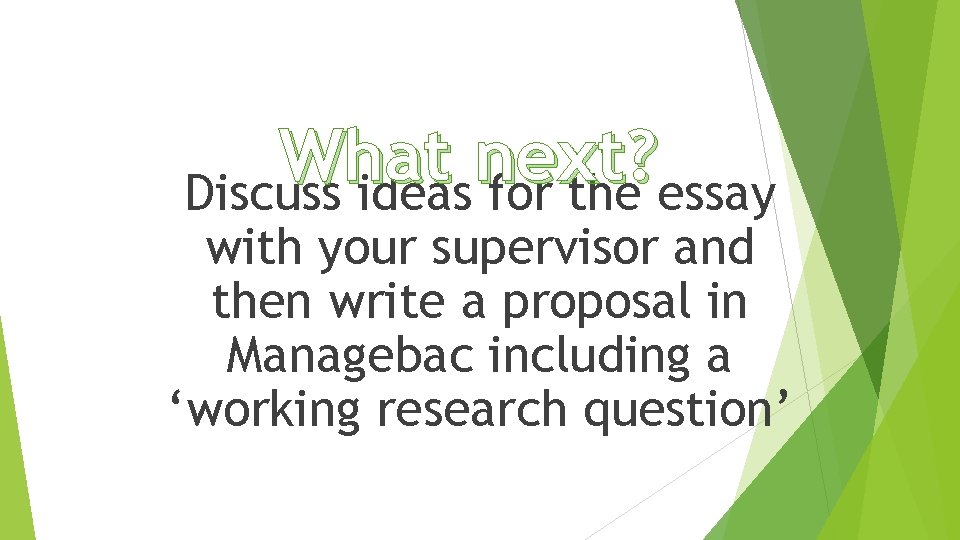 What next?

Discuss ideas for the essay with your supervisor and then write a proposal in Managebac including a ‘working research question’